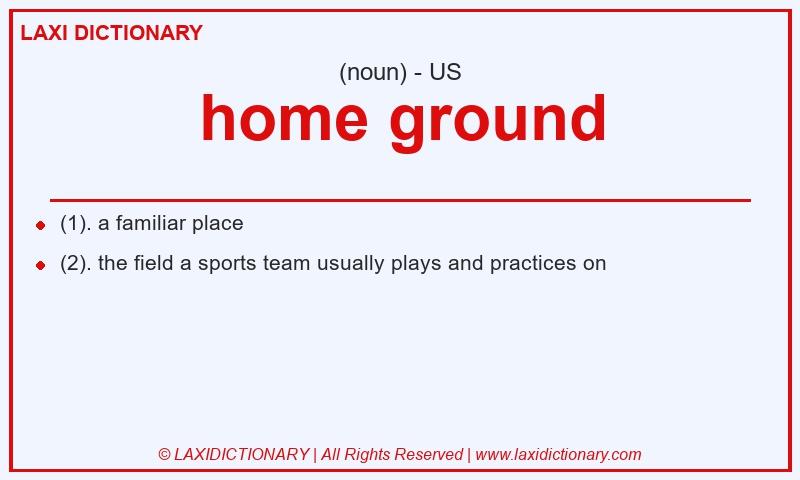 LAXI DICTIONARY

(noun) - US

home ground

- (1). a familiar place
- (2). the field a sports team usually plays and practices on

© LAXIDICTIONARY | All Rights Reserved | www.laxidictionary.com